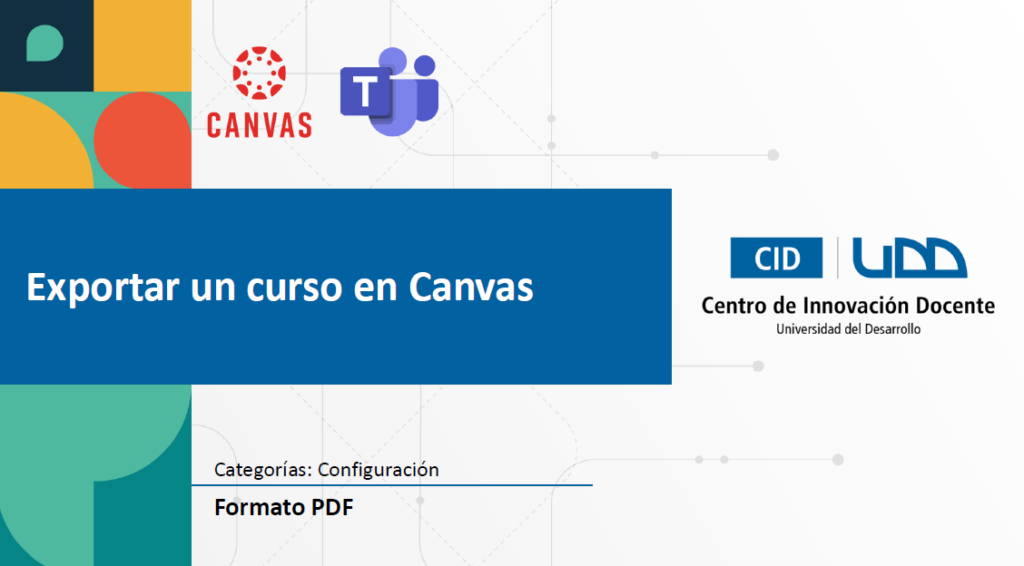 CANVAS

T

Exportar un curso en Canvas

CID UDD
Centro de Innovación Docente
Universidad del Desarrollo

Categorías: Configuración

Formato PDF